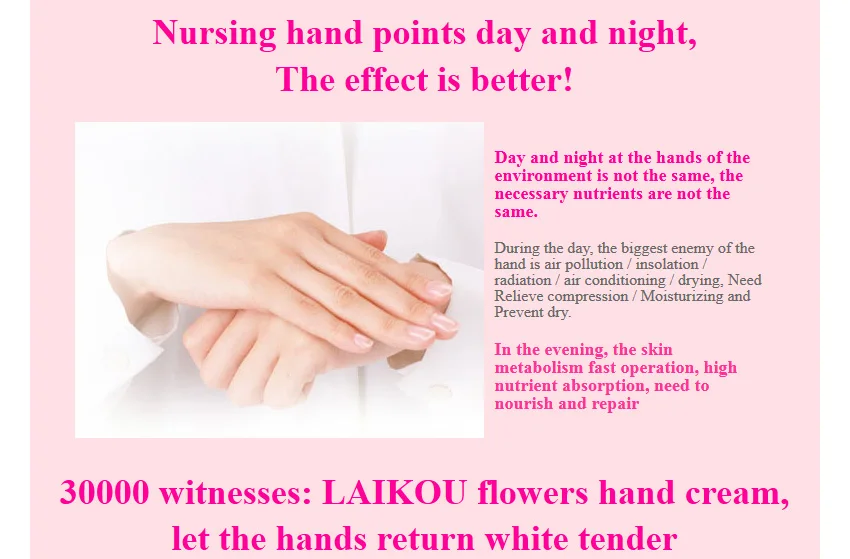 Nursing hand points day and night,
The effect is better!

Day and night at the hands of the environment is not the same, the necessary nutrients are not the same.

During the day, the biggest enemy of the hand is air pollution / insolation / radiation / air conditioning / drying, Need Relieve compression / Moisturizing and Prevent dry.

In the evening, the skin metabolism fast operation, high nutrient absorption, need to nourish and repair

30000 witnesses: LAIKOU flowers hand cream, let the hands return white tender